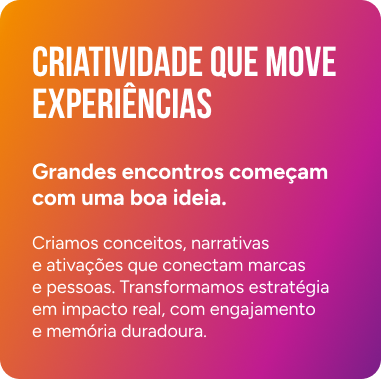 CRIATIVIDADE QUE MOVE EXPERIÊNCIAS

Grandes encontros começam com uma boa ideia.

Criamos conceitos, narrativas e ativações que conectam marcas e pessoas. Transformamos estratégia em impacto real, com engajamento e memória duradoura.